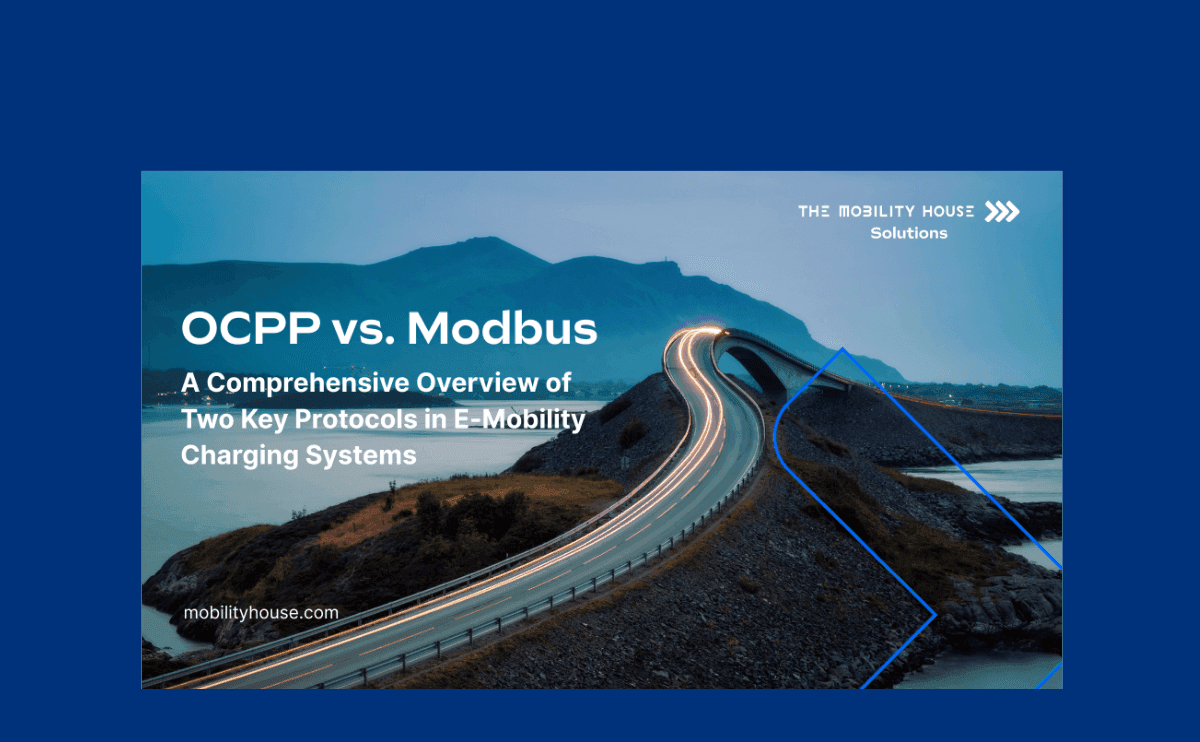 THE MOBILITY HOUSE
Solutions

OCPP vs. Modbus

A Comprehensive Overview of Two Key Protocols in E-Mobility Charging Systems

mobilityhouse.com